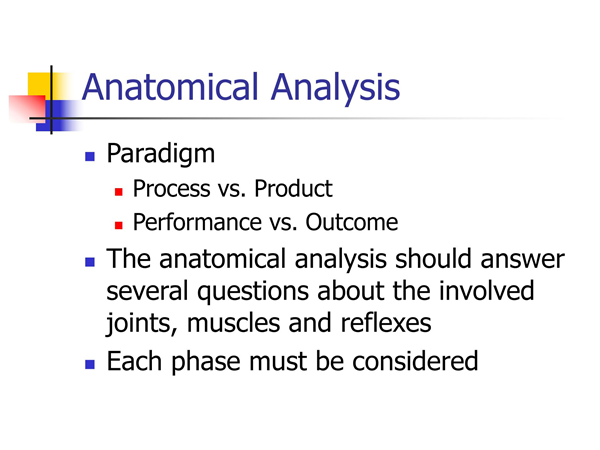 Anatomical Analysis

- Paradigm
  - Process vs. Product
  - Performance vs. Outcome
- The anatomical analysis should answer several questions about the involved joints, muscles and reflexes
- Each phase must be considered